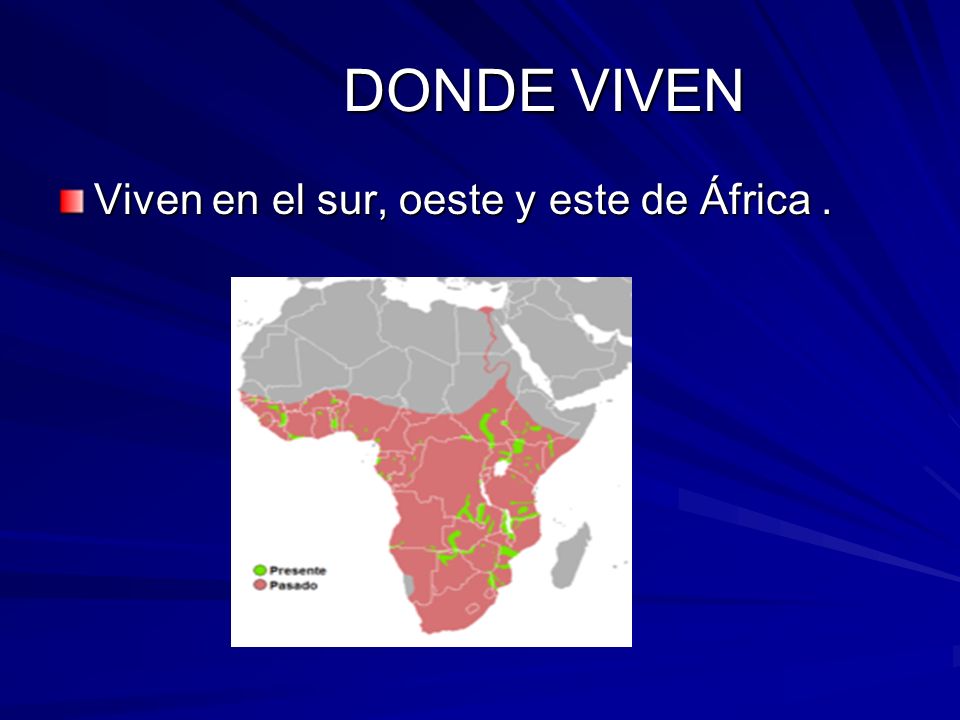 DONDE VIVEN

Viven en el sur, oeste y este de África .

Presente
Pasado